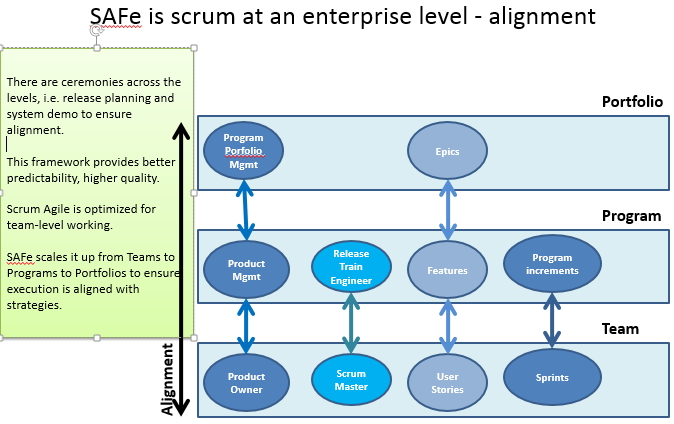 SAFe is scrum at an enterprise level - alignment

There are ceremonies across the levels, i.e. release planning and system demo to ensure alignment.

This framework provides better predictability, higher quality.

Scrum Agile is optimized for team-level working.

SAFe scales it up from Teams to Programs to Portfolios to ensure execution is aligned with strategies.

Alignment

Portfolio

Program Porfolio Mgmt

Epics

Program

Product Mgmt

Release Train Engineer

Features

Program increments

Team

Product Owner

Scrum Master

User Stories

Sprints